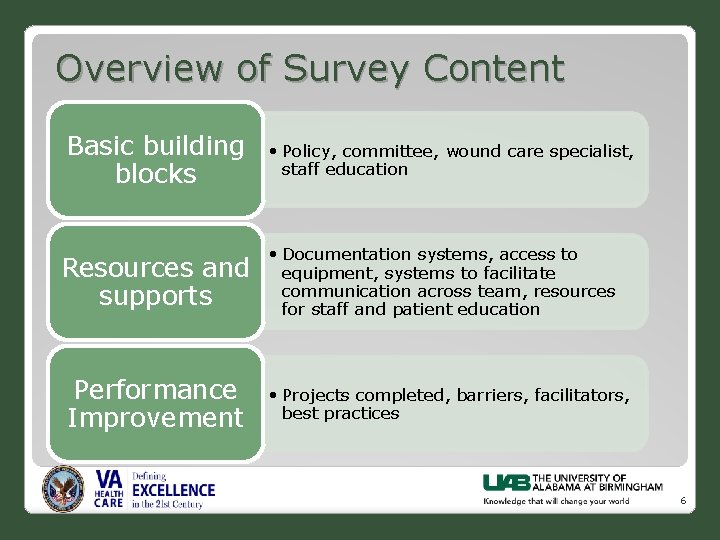 Overview of Survey Content

Basic building blocks

• Policy, committee, wound care specialist, staff education

Resources and supports

• Documentation systems, access to equipment, systems to facilitate communication across team, resources for staff and patient education

Performance Improvement

• Projects completed, barriers, facilitators, best practices

VA HEALTH CARE Defining EXCELLENCE in the 21st Century

UAB THE UNIVERSITY OF ALABAMA AT BIRMINGHAM
Knowledge that will change your world

6